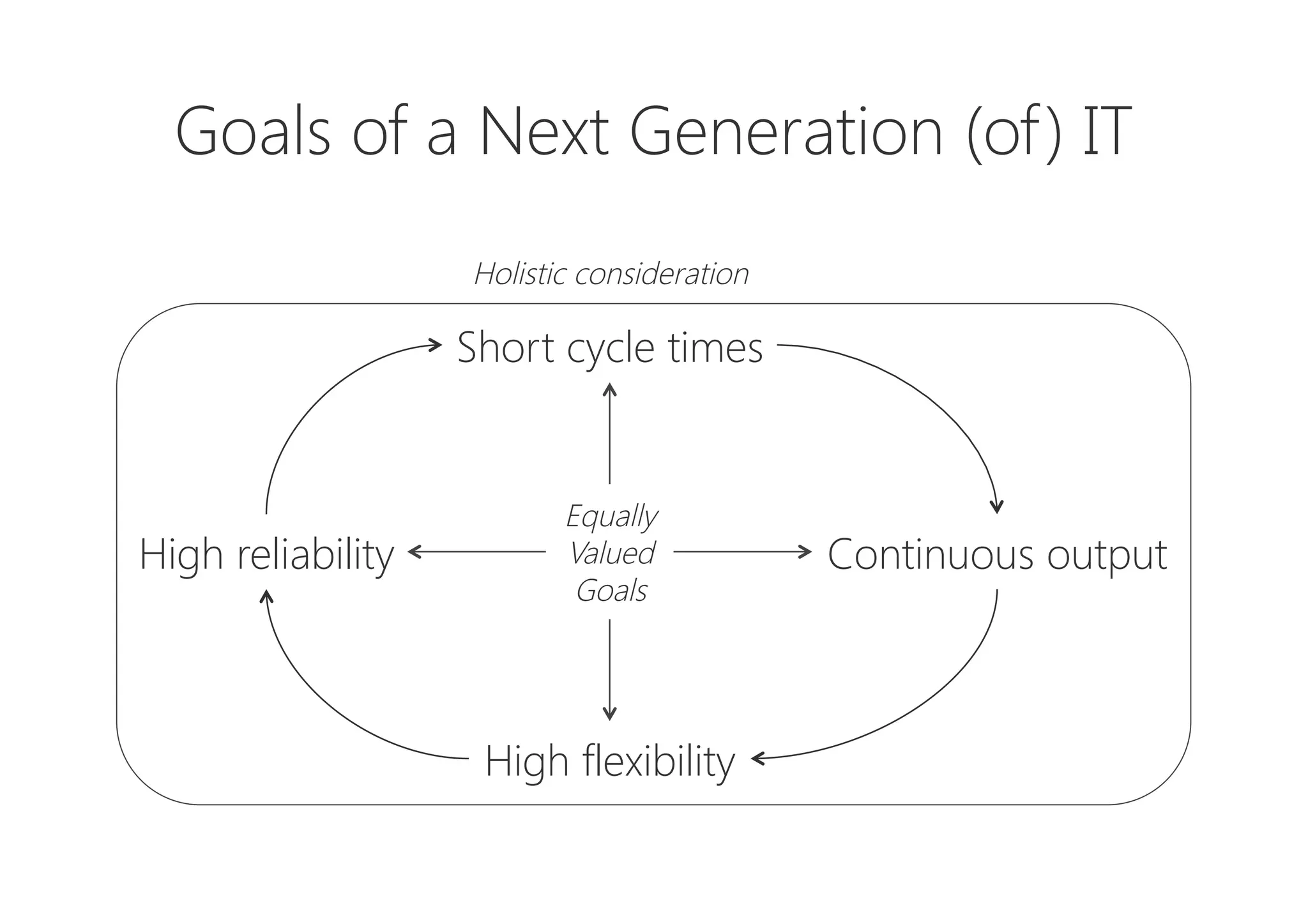 Goals of a Next Generation (of) IT

Holistic consideration

Short cycle times

High reliability

Equally
Valued
Goals

Continuous output

High flexibility